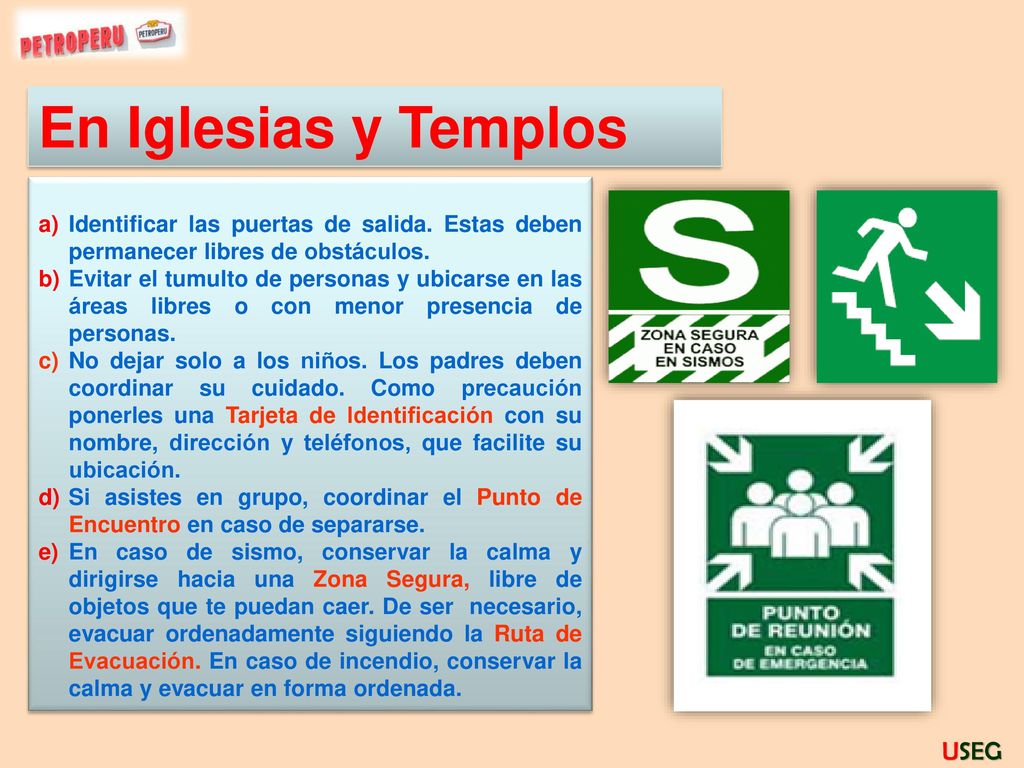 PETROPERU PETROPERU

En Iglesias y Templos

a) Identificar las puertas de salida. Estas deben permanecer libres de obstáculos.
b) Evitar el tumulto de personas y ubicarse en las áreas libres o con menor presencia de personas.
c) No dejar solo a los niños. Los padres deben coordinar su cuidado. Como precaución ponerles una Tarjeta de Identificación con su nombre, dirección y teléfonos, que facilite su ubicación.
d) Si asistes en grupo, coordinar el Punto de Encuentro en caso de separarse.
e) En caso de sismo, conservar la calma y dirigirse hacia una Zona Segura, libre de objetos que te puedan caer. De ser necesario, evacuar ordenadamente siguiendo la Ruta de Evacuación. En caso de incendio, conservar la calma y evacuar en forma ordenada.

S
ZONA SEGURA EN CASO EN SISMOS

PUNTO DE REUNIÓN EN CASO DE EMERGENCIA

USEG